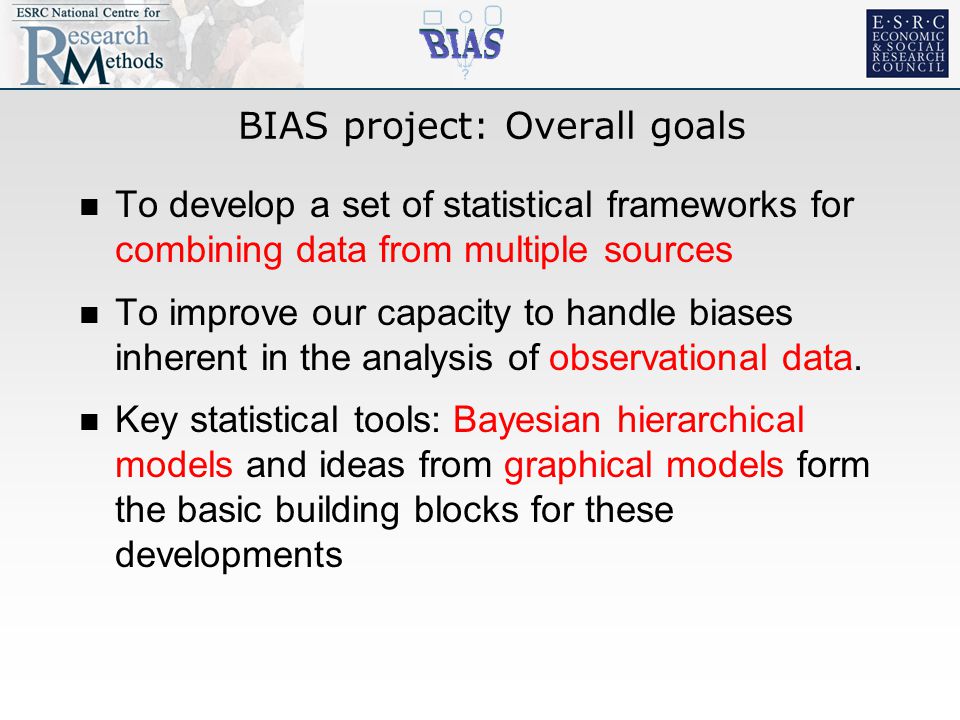 ESRC National Centre for
Research
Methods

BIAS

?

E·S·R·C
ECONOMIC
& SOCIAL
RESEARCH
COUNCIL

BIAS project: Overall goals

■ To develop a set of statistical frameworks for combining data from multiple sources

■ To improve our capacity to handle biases inherent in the analysis of observational data.

■ Key statistical tools: Bayesian hierarchical models and ideas from graphical models form the basic building blocks for these developments